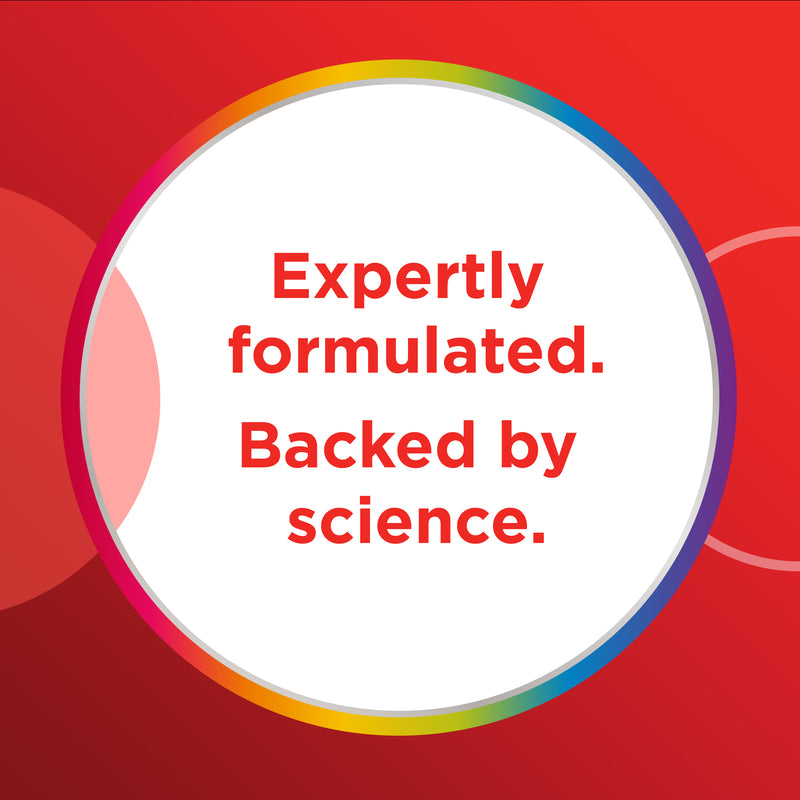 Expertly formulated.

Backed by science.